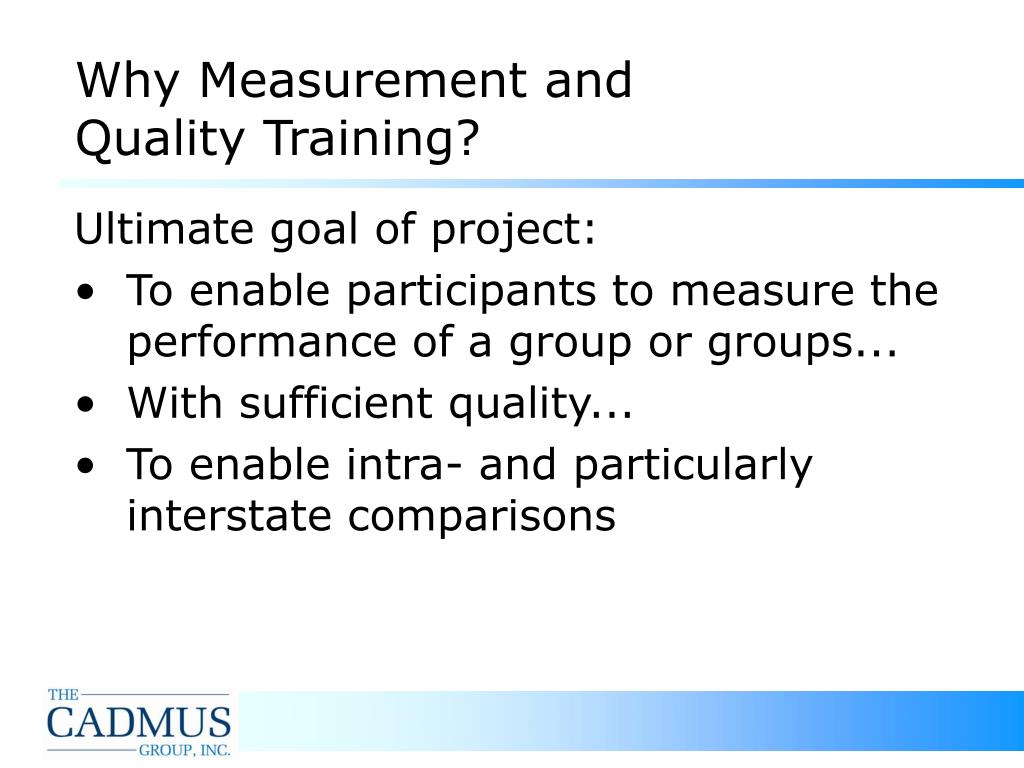 Why Measurement and Quality Training?

Ultimate goal of project:

• To enable participants to measure the performance of a group or groups...
• With sufficient quality...
• To enable intra- and particularly interstate comparisons

THE
CADMUS
GROUP, INC.